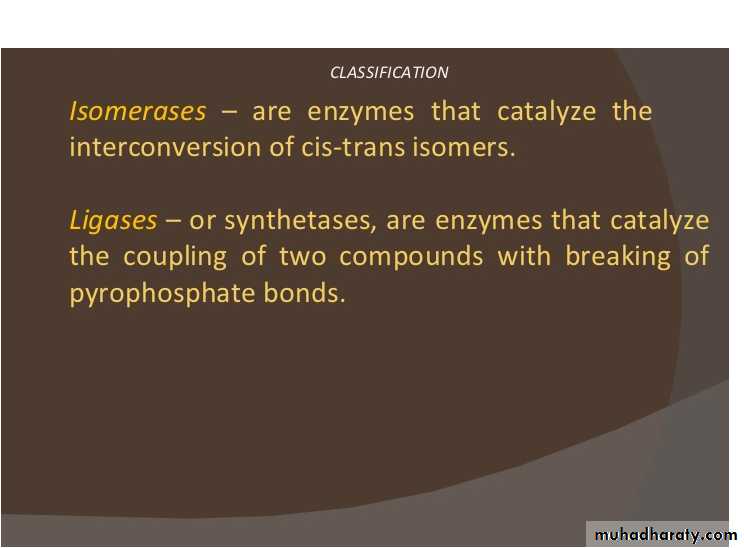 CLASSIFICATION

Isomerases – are enzymes that catalyze the interconversion of cis-trans isomers.

Ligases – or synthetases, are enzymes that catalyze the coupling of two compounds with breaking of pyrophosphate bonds.

muhadharaty.com